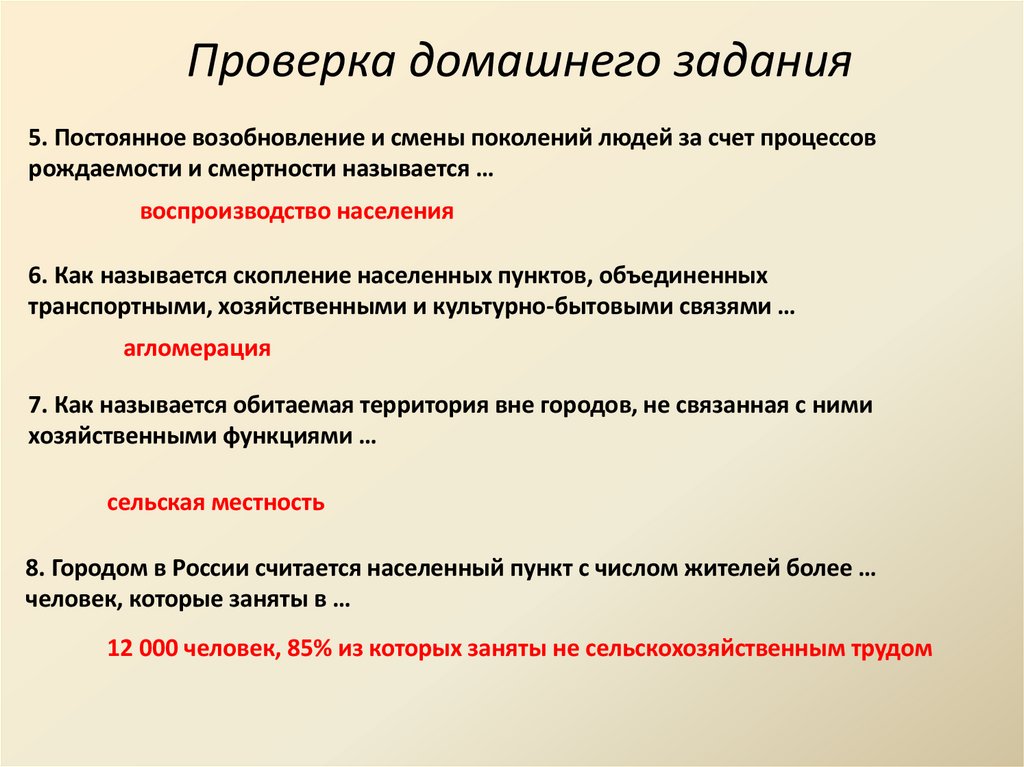 Проверка домашнего задания

5. Постоянное возобновление и смены поколений людей за счет процессов рождаемости и смертности называется …

воспроизводство населения

6. Как называется скопление населенных пунктов, объединенных транспортными, хозяйственными и культурно-бытовыми связями …

агломерация

7. Как называется обитаемая территория вне городов, не связанная с ними хозяйственными функциями …

сельская местность

8. Городом в России считается населенный пункт с числом жителей более … человек, которые заняты в …

12 000 человек, 85% из которых заняты не сельскохозяйственным трудом